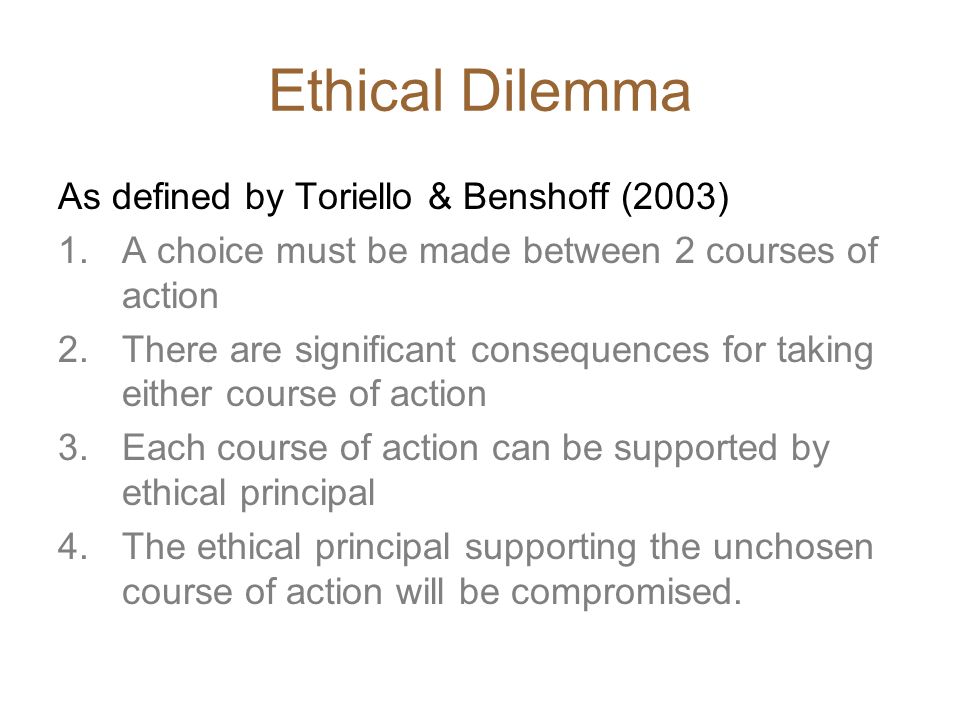 Ethical Dilemma

As defined by Toriello & Benshoff (2003)

1. A choice must be made between 2 courses of action
2. There are significant consequences for taking either course of action
3. Each course of action can be supported by ethical principal
4. The ethical principal supporting the unchosen course of action will be compromised.